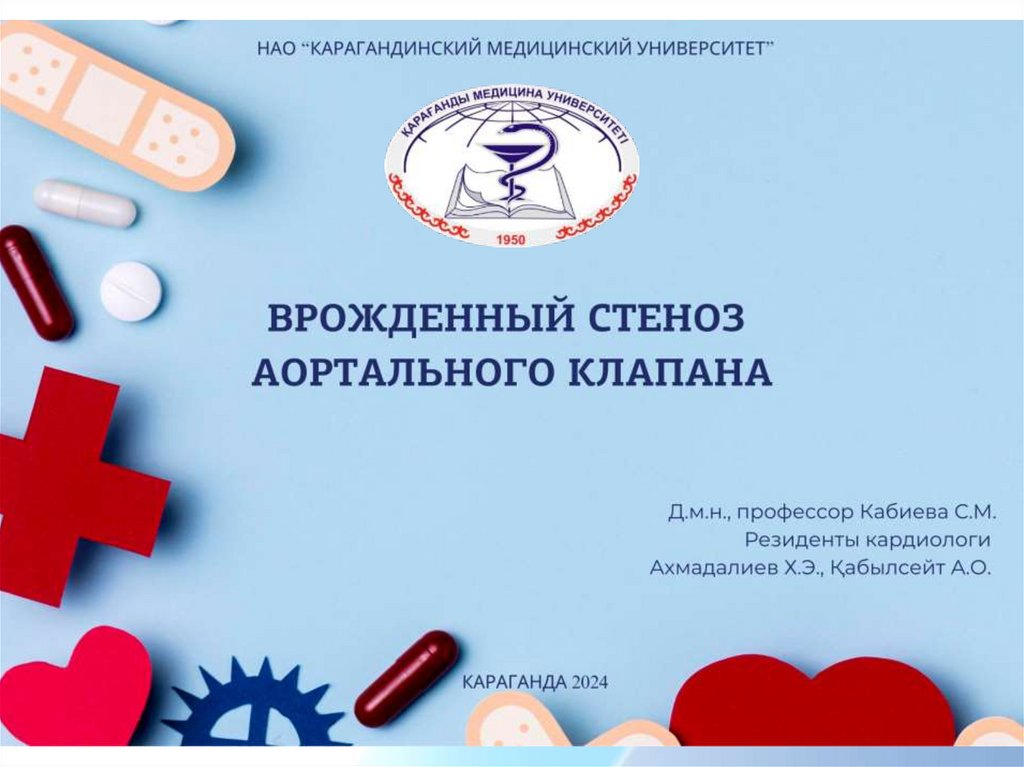 НАО "КАРАГАНДИНСКИЙ МЕДИЦИНСКИЙ УНИВЕРСИТЕТ"

ҚАРАҒАНДЫ МЕДИЦИНА УНИВЕРСИТЕТІ
1950

ВРОЖДЕННЫЙ СТЕНОЗ АОРТАЛЬНОГО КЛАПАНА

Д.м.н., профессор Кабиева С.М.
Резиденты кардиологи
Ахмадалиев Х.Э., Қабылсейт А.О.

КАРАГАНДА 2024